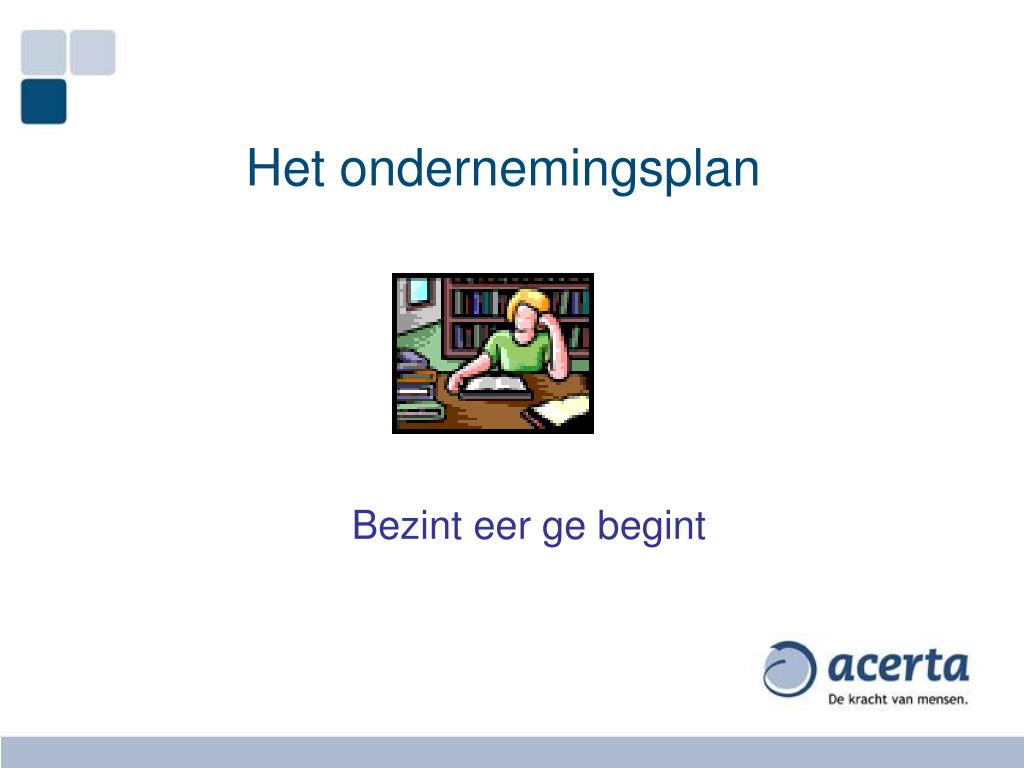 Het ondernemingsplan

Bezint eer ge begint

acerta
De kracht van mensen.